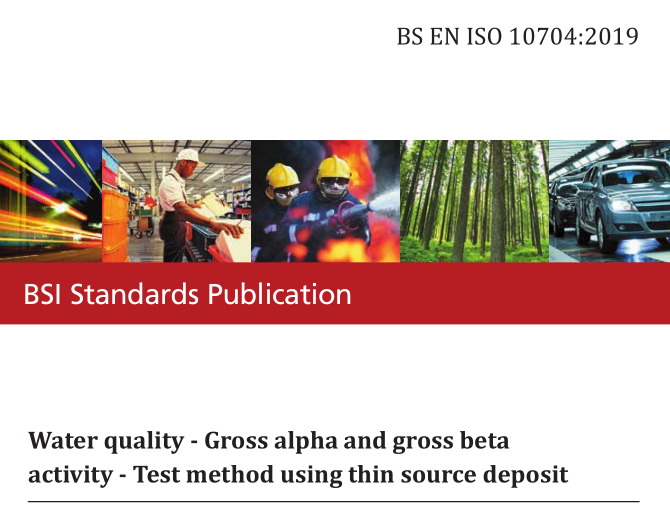 BS EN ISO 10704:2019

BSI Standards Publication

Water quality - Gross alpha and gross beta activity - Test method using thin source deposit